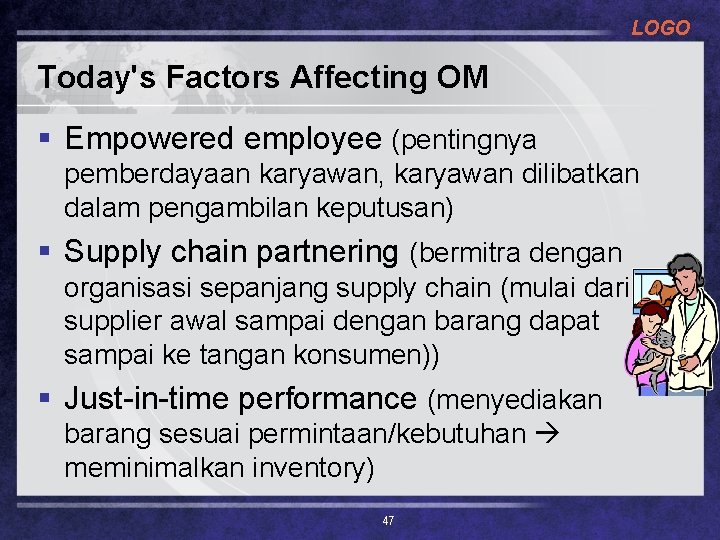 LOGO

Today's Factors Affecting OM

▪ Empowered employee (pentingnya pemberdayaan karyawan, karyawan dilibatkan dalam pengambilan keputusan)

▪ Supply chain partnering (bermitra dengan organisasi sepanjang supply chain (mulai dari supplier awal sampai dengan barang dapat sampai ke tangan konsumen))

▪ Just-in-time performance (menyediakan barang sesuai permintaan/kebutuhan → meminimalkan inventory)

47